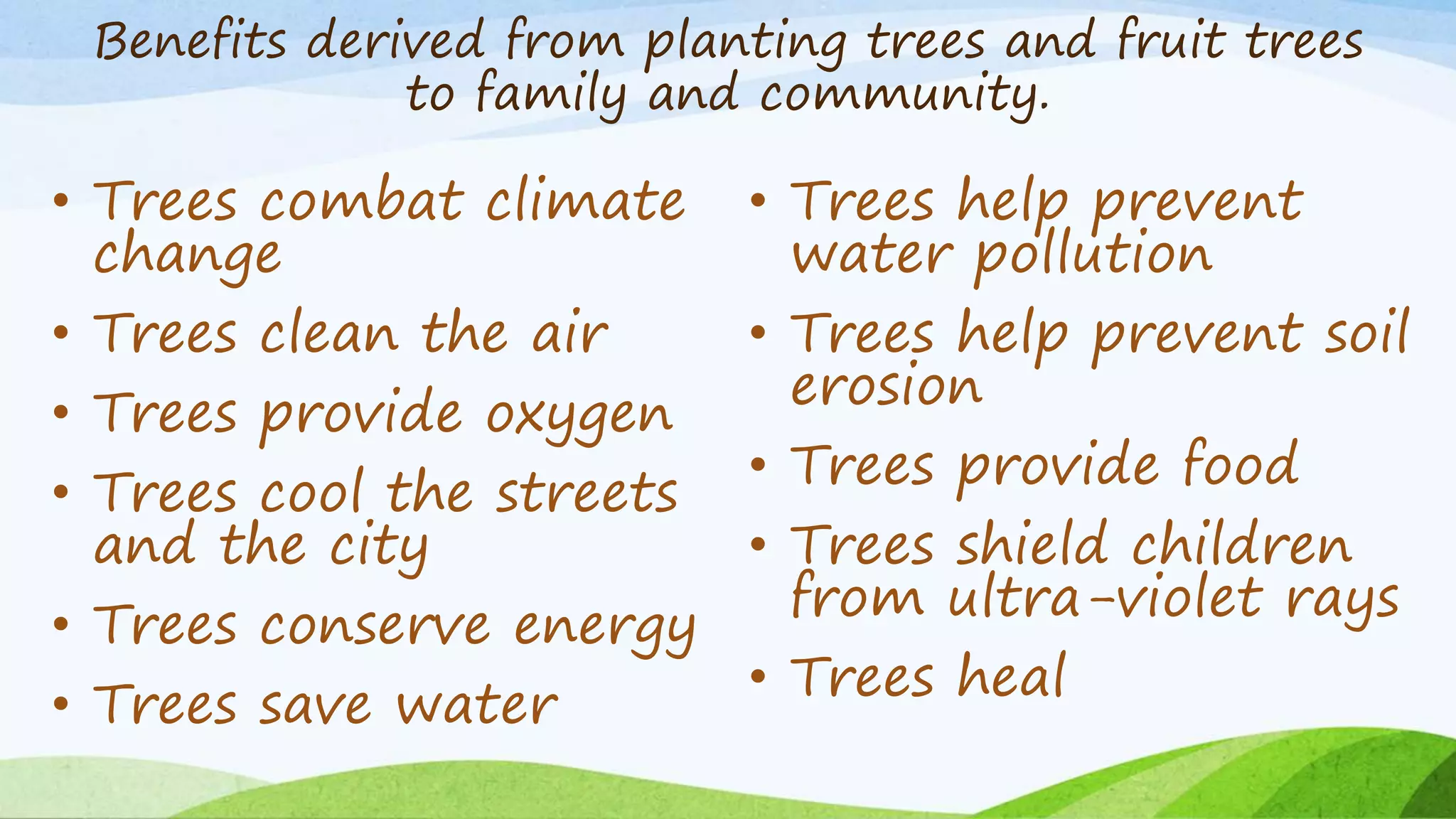 Benefits derived from planting trees and fruit trees to family and community.

• Trees combat climate change
• Trees clean the air
• Trees provide oxygen
• Trees cool the streets and the city
• Trees conserve energy
• Trees save water

• Trees help prevent water pollution
• Trees help prevent soil erosion
• Trees provide food
• Trees shield children from ultra-violet rays
• Trees heal